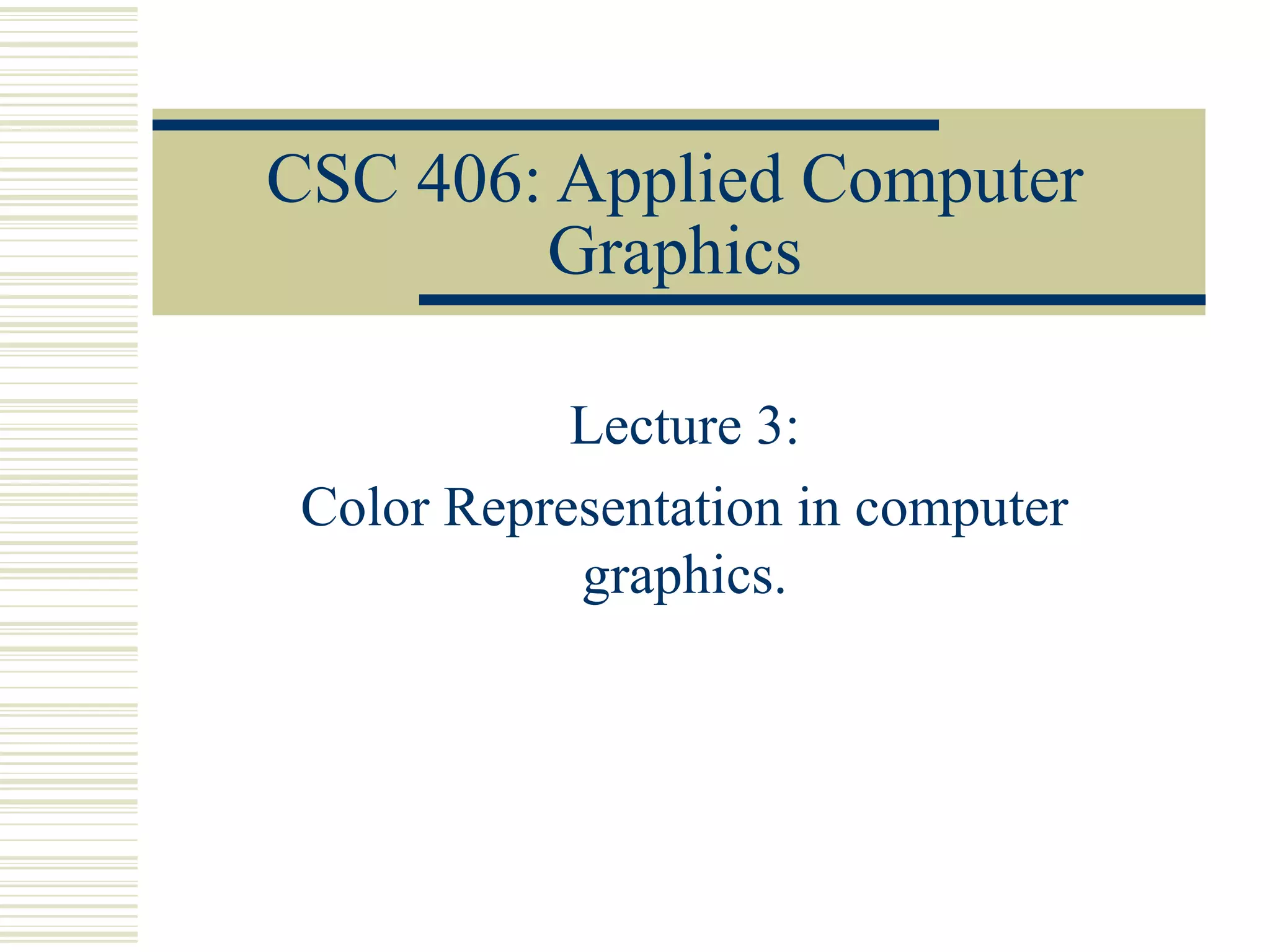 CSC 406: Applied Computer Graphics

Lecture 3:

Color Representation in computer graphics.